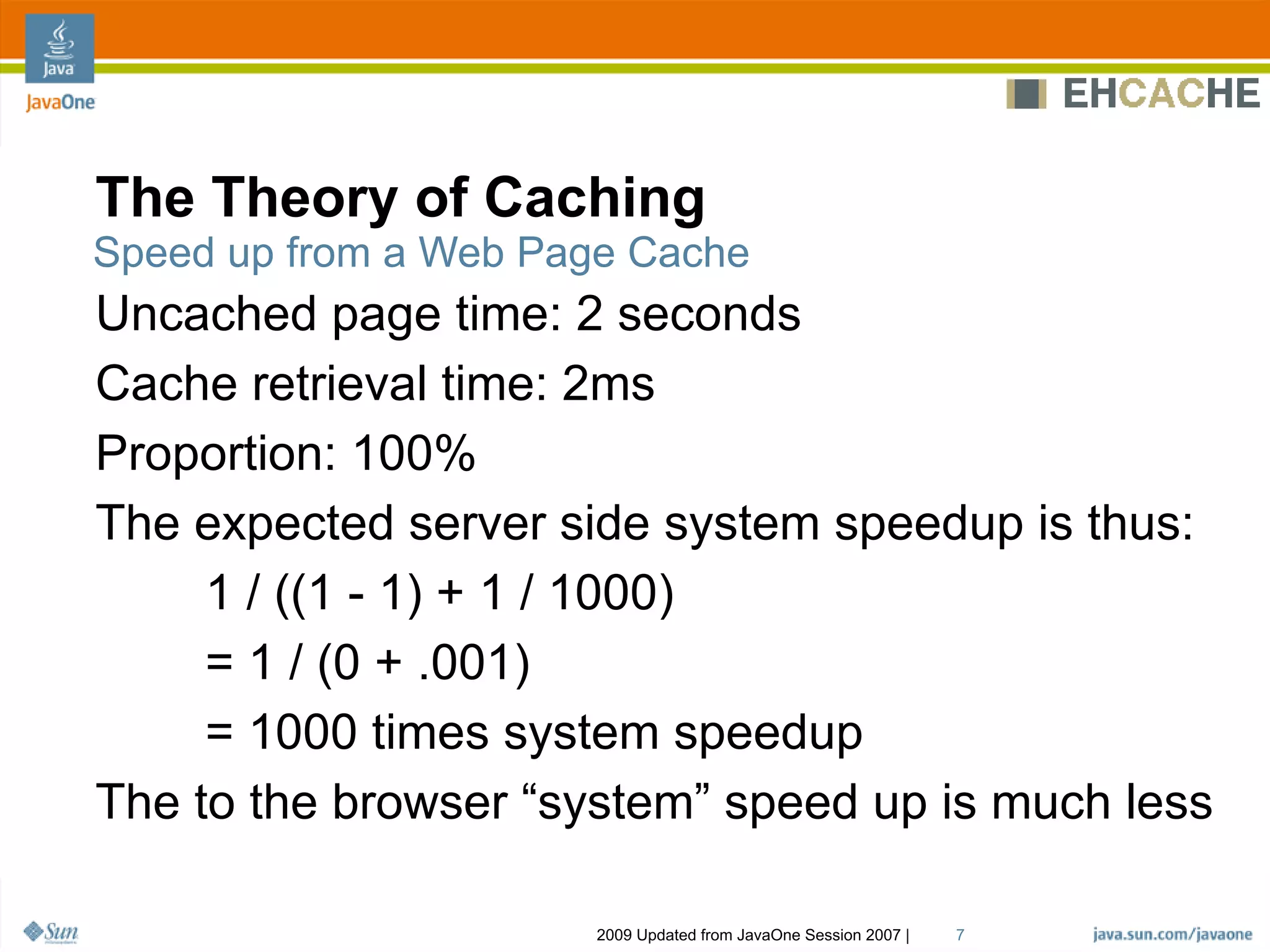 Java

JavaOne

EHCACHE

The Theory of Caching

Speed up from a Web Page Cache

Uncached page time: 2 seconds

Cache retrieval time: 2ms

Proportion: 100%

The expected server side system speedup is thus:

1 / ((1 - 1) + 1 / 1000)

= 1 / (0 + .001)

= 1000 times system speedup

The to the browser “system” speed up is much less

Sun

2009 Updated from JavaOne Session 2007 | 7

java.sun.com/javaone